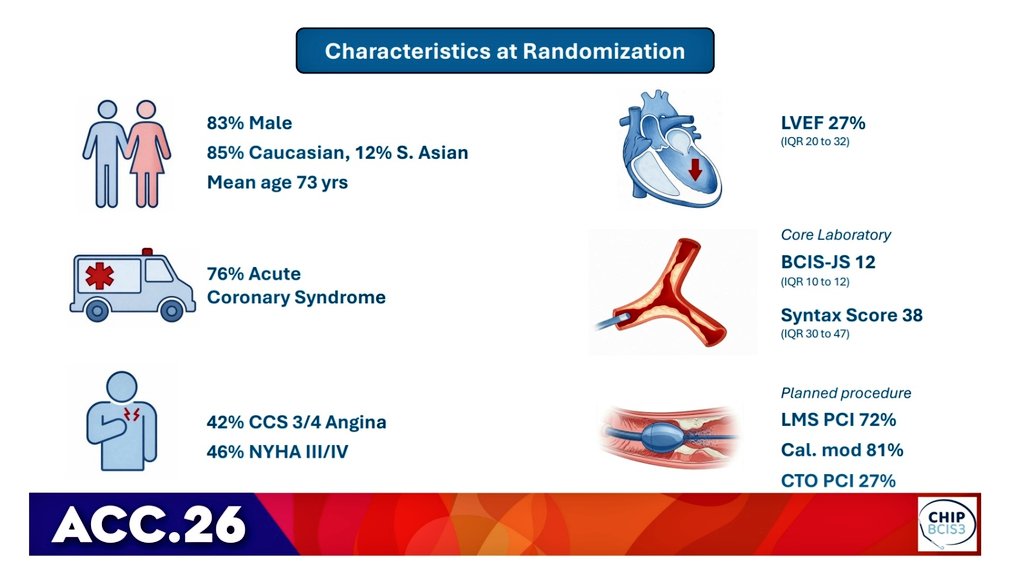 Characteristics at Randomization

83% Male
85% Caucasian, 12% S. Asian
Mean age 73 yrs

76% Acute Coronary Syndrome

42% CCS 3/4 Angina
46% NYHA III/IV

LVEF 27%
(IQR 20 to 32)

Core Laboratory
BCIS-JS 12
(IQR 10 to 12)

Syntax Score 38
(IQR 30 to 47)

Planned procedure
LMS PCI 72%
Cal. mod 81%
CTO PCI 27%

ACC.26

CHIP BCIS3